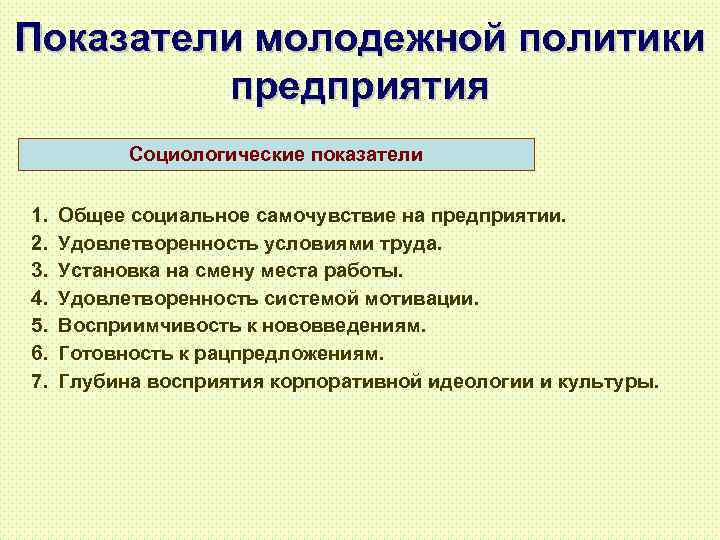 Показатели молодежной политики предприятия

Социологические показатели

1. Общее социальное самочувствие на предприятии.
2. Удовлетворенность условиями труда.
3. Установка на смену места работы.
4. Удовлетворенность системой мотивации.
5. Восприимчивость к нововведениям.
6. Готовность к рацпредложениям.
7. Глубина восприятия корпоративной идеологии и культуры.